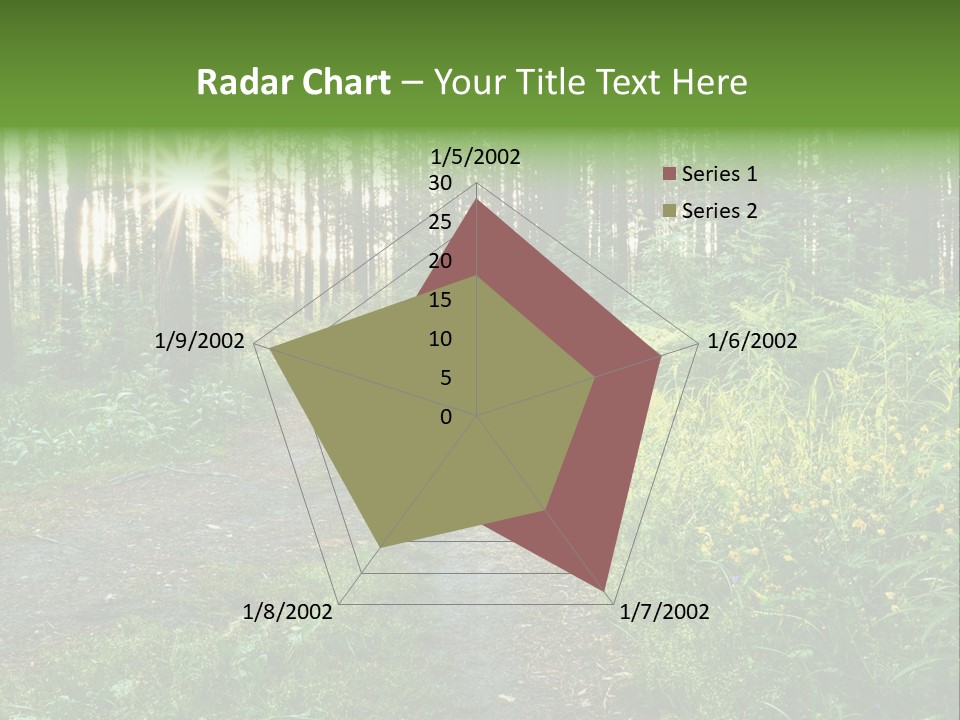 Radar Chart – Your Title Text Here

1/5/2002
30
25
20
15
10
5
0
1/6/2002
1/7/2002
1/8/2002
1/9/2002

Series 1
Series 2